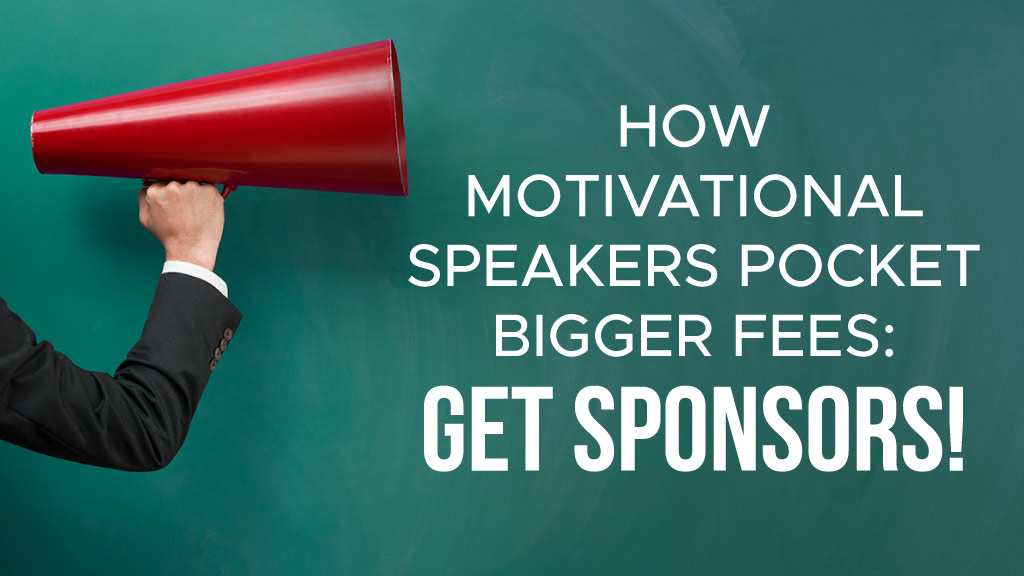 HOW MOTIVATIONAL SPEAKERS POCKET BIGGER FEES:
GET SPONSORS!